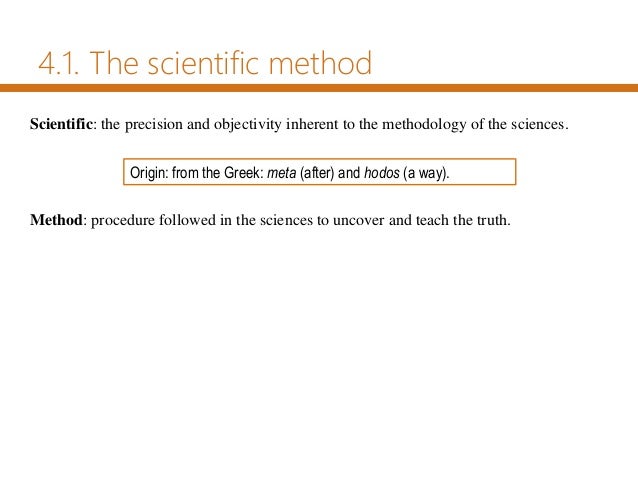 4.1. The scientific method

Scientific: the precision and objectivity inherent to the methodology of the sciences.

Origin: from the Greek: meta (after) and hodos (a way).

Method: procedure followed in the sciences to uncover and teach the truth.